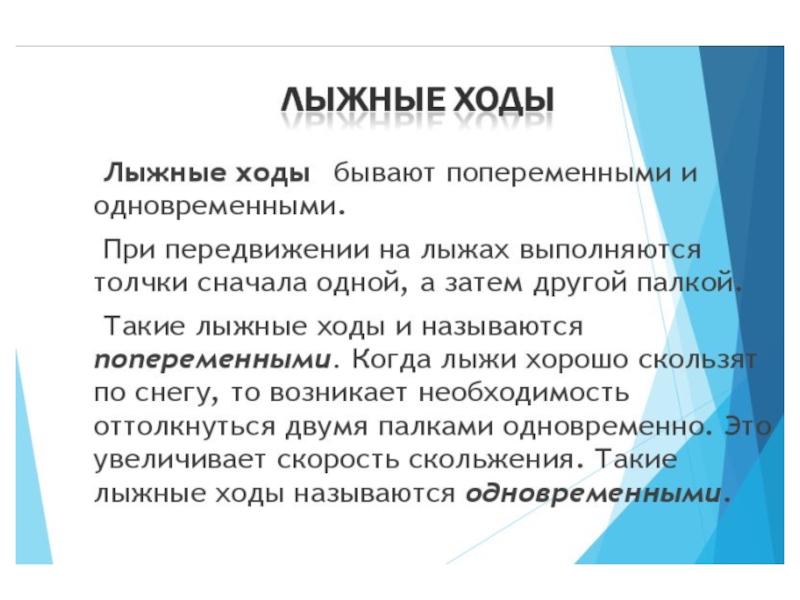 ЛЫЖНЫЕ ХОДЫ

Лыжные ходы бывают попеременными и одновременными.

При передвижении на лыжах выполняются толчки сначала одной, а затем другой палкой.

Такие лыжные ходы и называются попеременными. Когда лыжи хорошо скользят по снегу, то возникает необходимость оттолкнуться двумя палками одновременно. Это увеличивает скорость скольжения. Такие лыжные ходы называются одновременными.